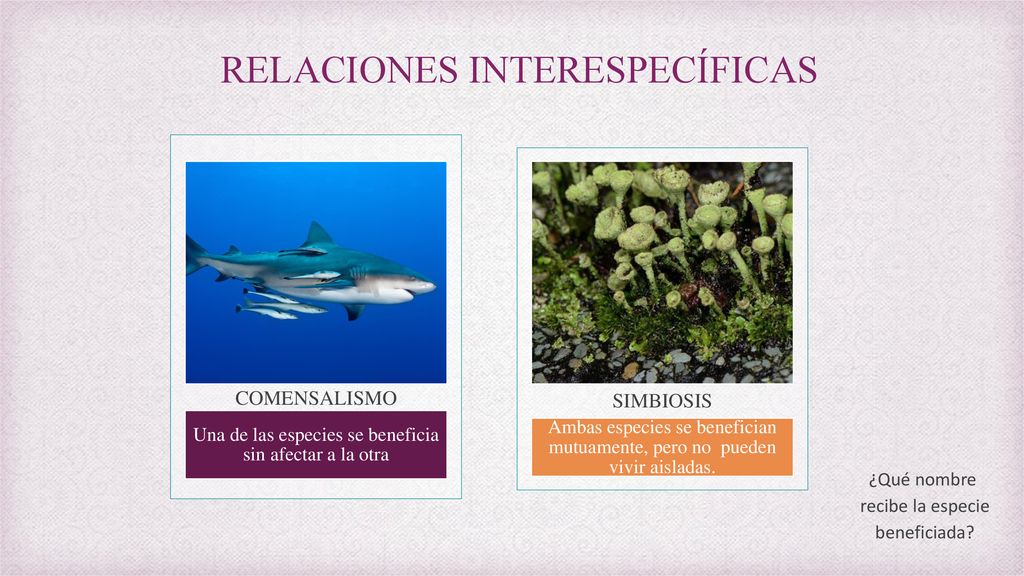 RELACIONES INTERESPECÍFICAS

COMENSALISMO

Una de las especies se beneficia sin afectar a la otra

SIMBIOSIS

Ambas especies se benefician mutuamente, pero no pueden vivir aisladas.

¿Qué nombre recibe la especie beneficiada?